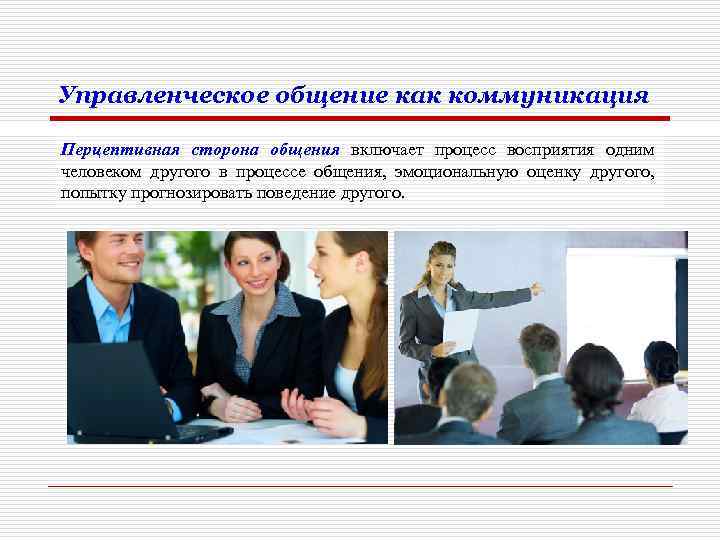 Управленческое общение как коммуникация

Перцептивная сторона общения включает процесс восприятия одним человеком другого в процессе общения, эмоциональную оценку другого, попытку прогнозировать поведение другого.